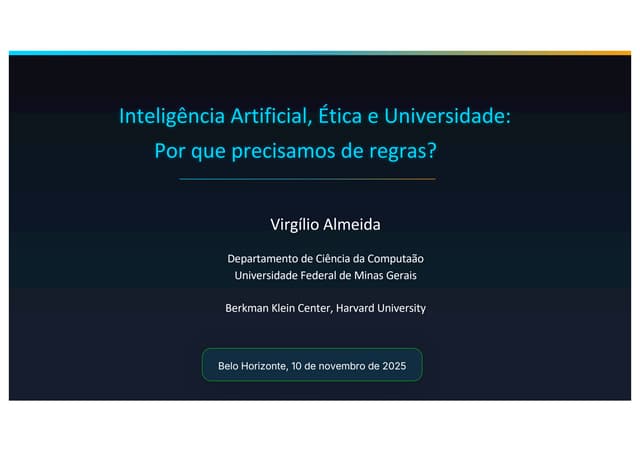 Inteligência Artificial, Ética e Universidade:
Por que precisamos de regras?

Virgílio Almeida

Departamento de Ciência da Computaão
Universidade Federal de Minas Gerais

Berkman Klein Center, Harvard University

Belo Horizonte, 10 de novembro de 2025